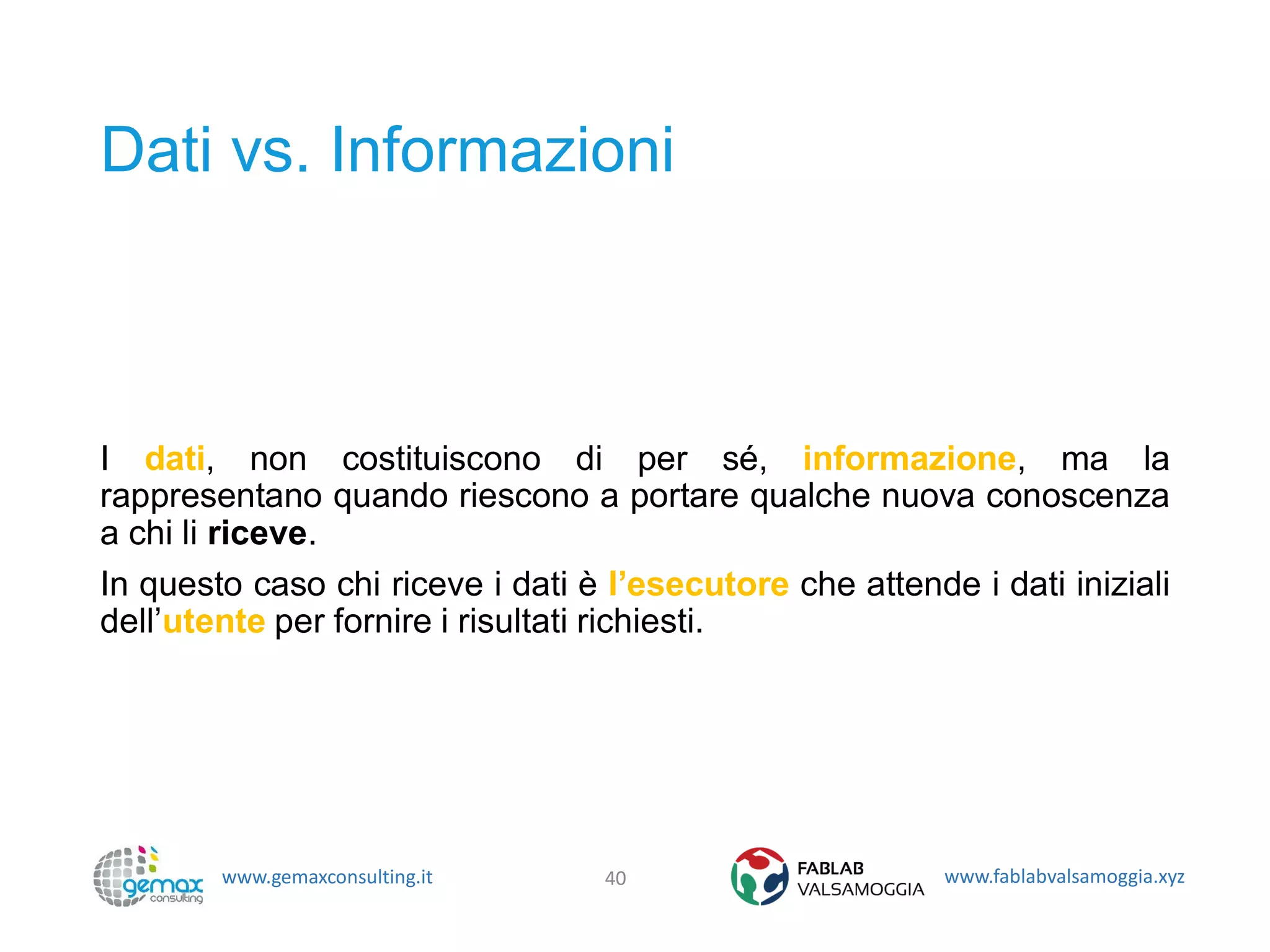 Dati vs. Informazioni

I dati, non costituiscono di per sé, informazione, ma la rappresentano quando riescono a portare qualche nuova conoscenza a chi li riceve.

In questo caso chi riceve i dati è l'esecutore che attende i dati iniziali dell'utente per fornire i risultati richiesti.

gemax consulting www.gemaxconsulting.it 40 FABLAB VALSAMOGGIA www.fablabvalsamoggia.xyz